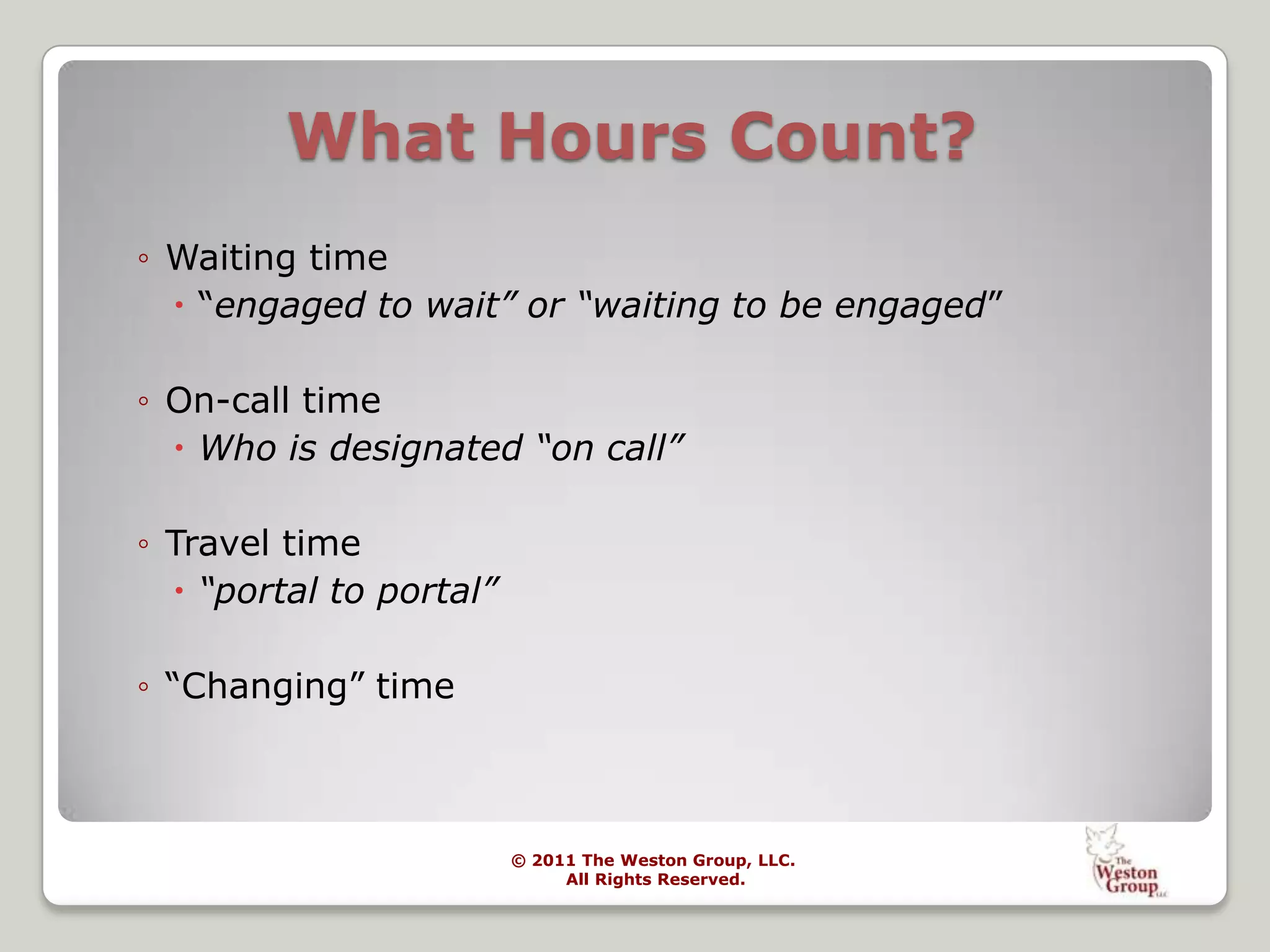 What Hours Count?

◦ Waiting time
• “engaged to wait” or “waiting to be engaged”

◦ On-call time
• Who is designated “on call”

◦ Travel time
• “portal to portal”

◦ “Changing” time

© 2011 The Weston Group, LLC.
All Rights Reserved.

The Weston Group LLC